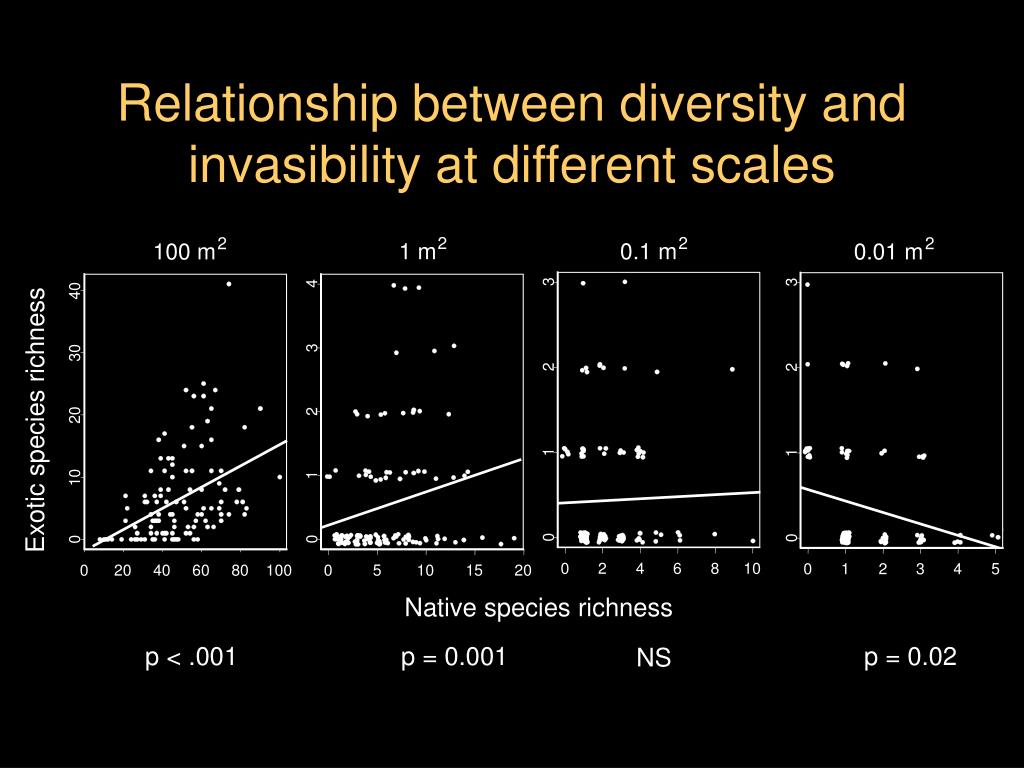 Relationship between diversity and invasibility at different scales

100 $m^2$

1 $m^2$

0.1 $m^2$

0.01 $m^2$

Exotic species richness

0 10 20 30 40

0 20 40 60 80 100

0 1 2 3 4

0 5 10 15 20

0 1 2 3

0 2 4 6 8 10

0 1 2 3

0 1 2 3 4 5

Native species richness

p < .001

p = 0.001

NS

p = 0.02